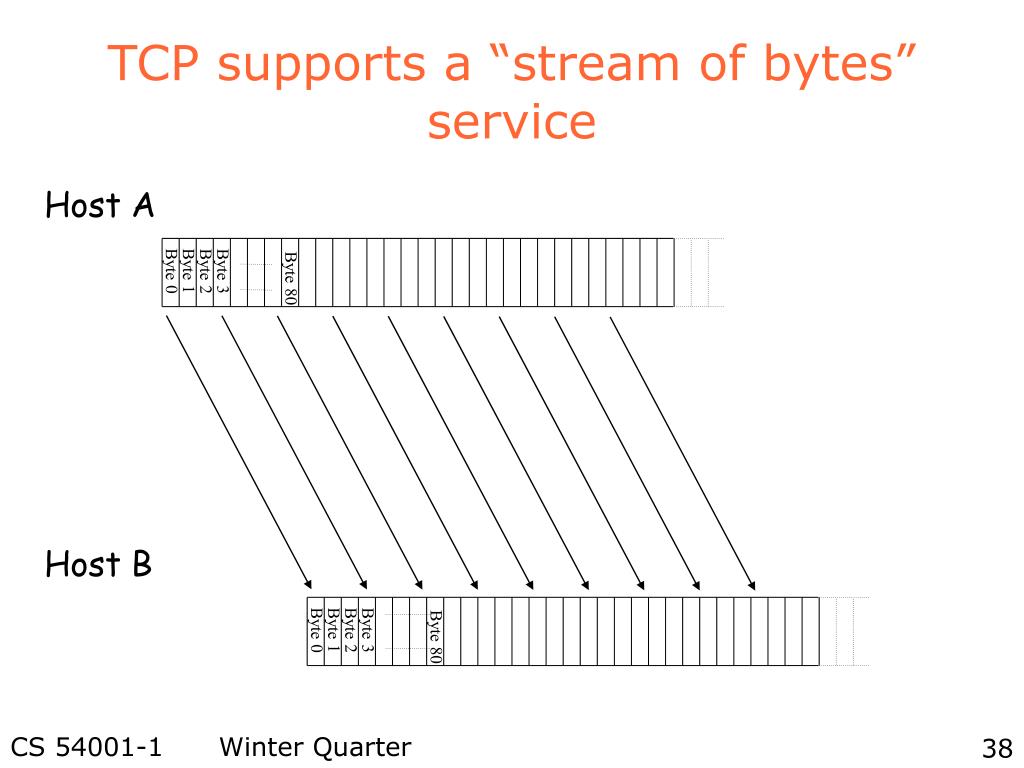 TCP supports a “stream of bytes” service

Host A

Byte 0
Byte 1
Byte 2
Byte 3
Byte 80

Host B

Byte 0
Byte 1
Byte 2
Byte 3
Byte 80

CS 54001-1 Winter Quarter

38